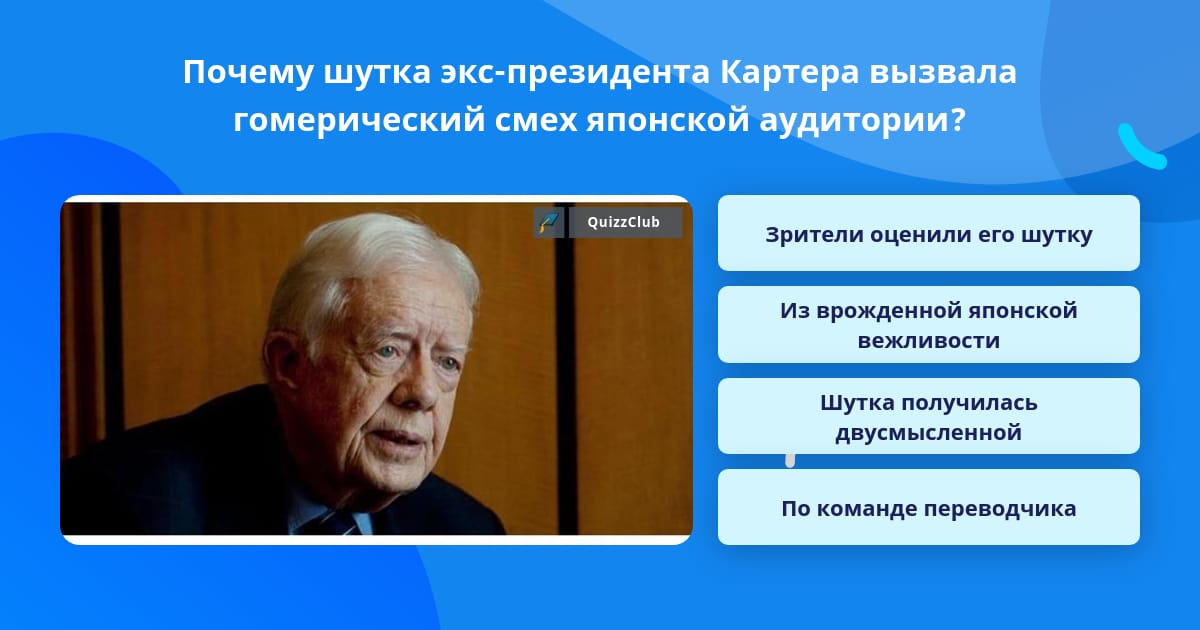 Почему шутка экс-президента Картера вызвала гомерический смех японской аудитории?

QuizzClub

Зрители оценили его шутку

Из врожденной японской вежливости

Шутка получилась двусмысленной

По команде переводчика